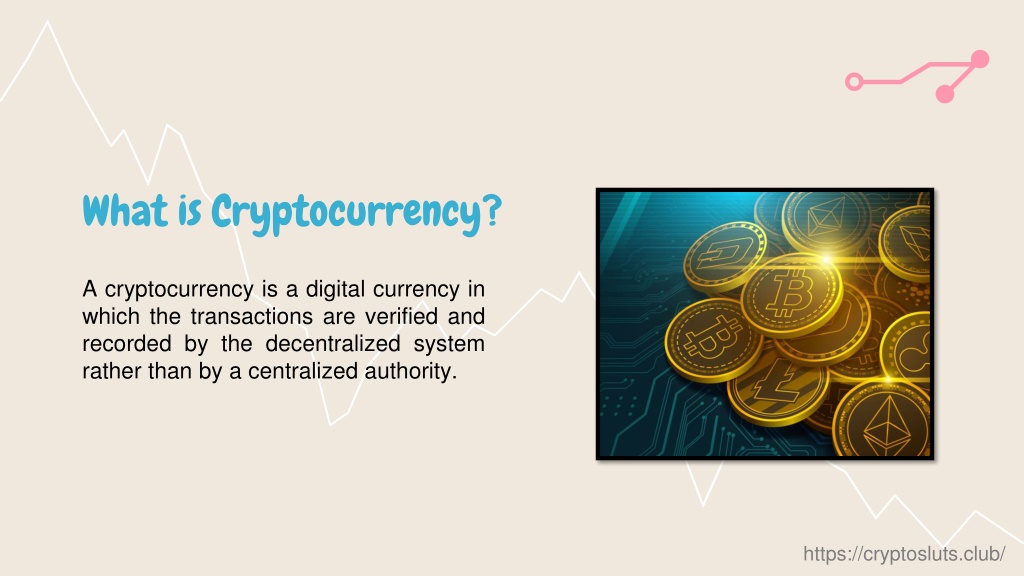 What is Cryptocurrency?

A cryptocurrency is a digital currency in which the transactions are verified and recorded by the decentralized system rather than by a centralized authority.

https://cryptosluts.club/